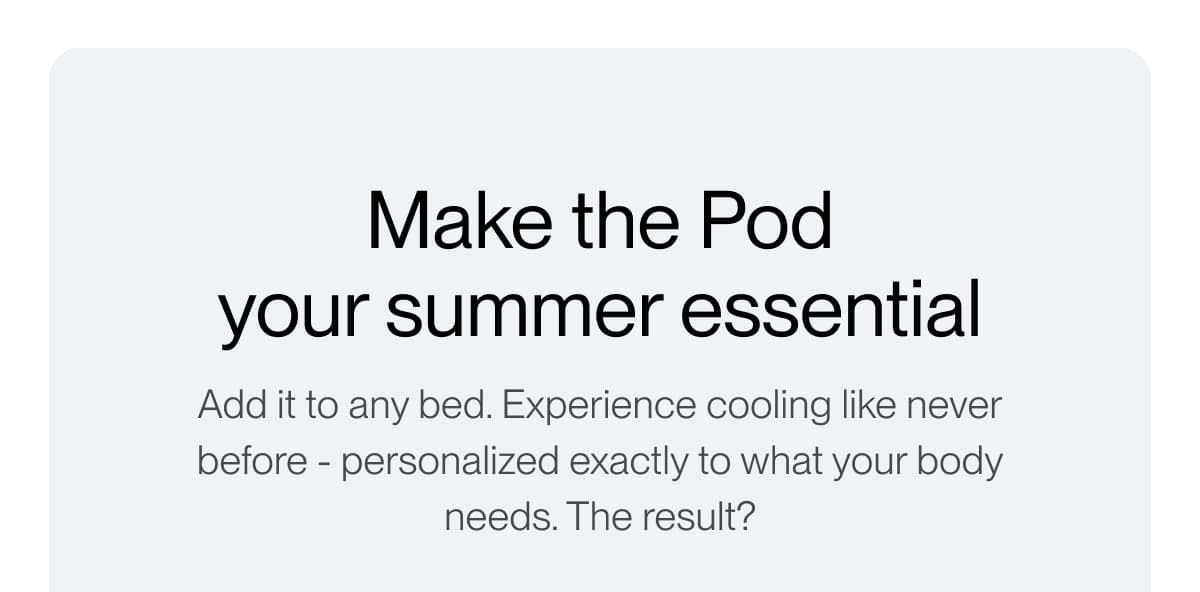 Make the Pod
your summer essential

Add it to any bed. Experience cooling like never before - personalized exactly to what your body needs. The result?